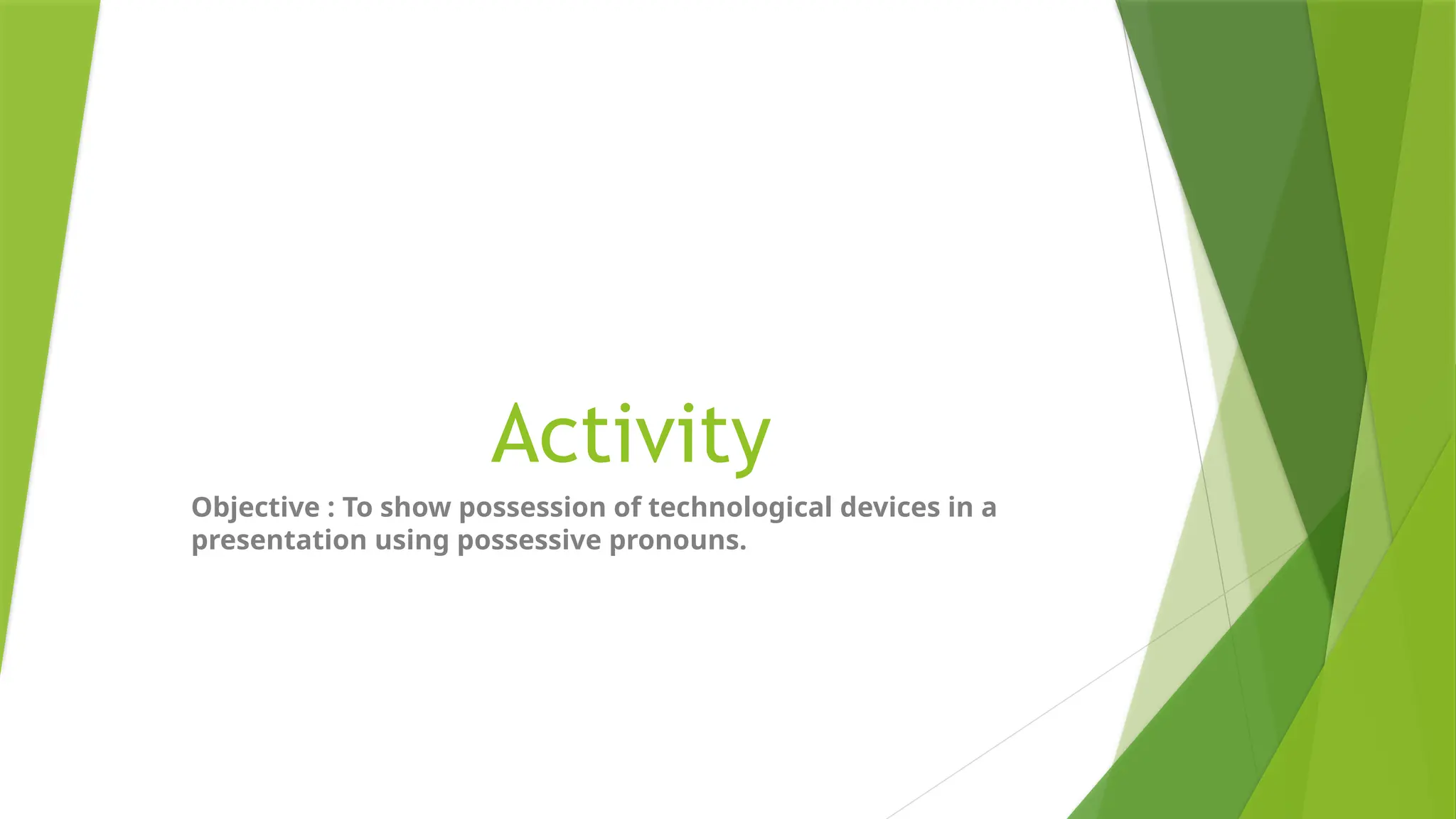 Activity

Objective : To show possession of technological devices in a presentation using possessive pronouns.